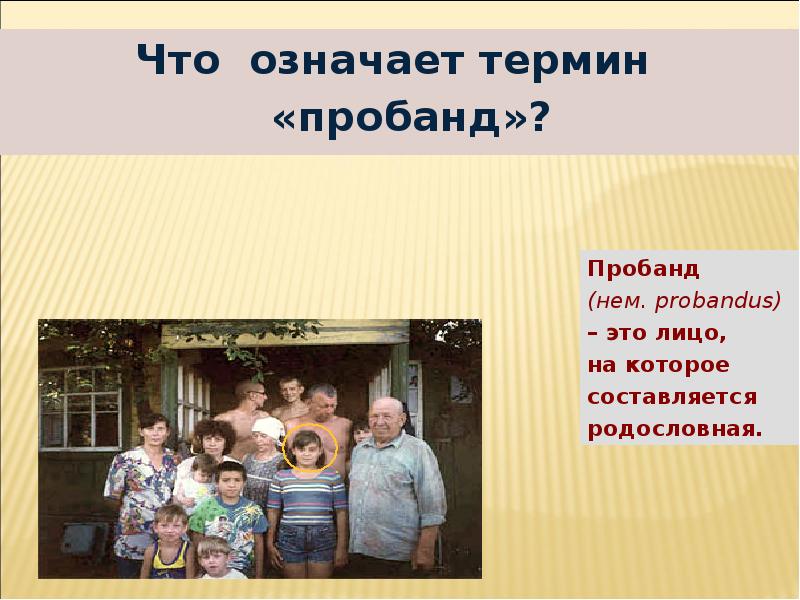 Что означает термин «пробанд»?

Пробанд (нем. probandus) – это лицо, на которое составляется родословная.